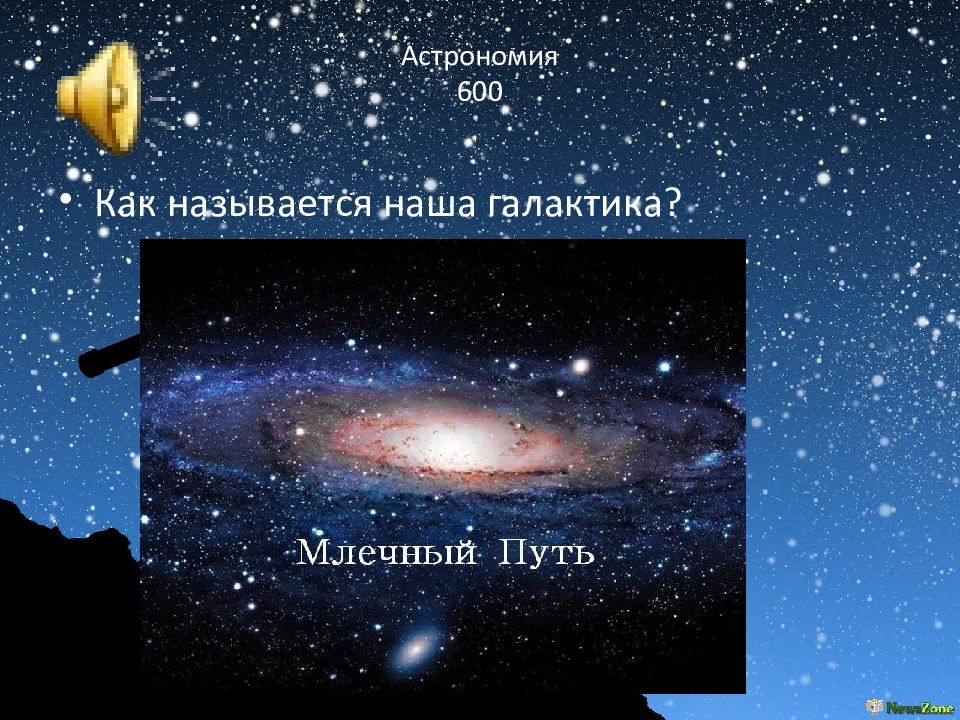 Астрономия
600

• Как называется наша галактика?

Млечный Путь

NewsZone